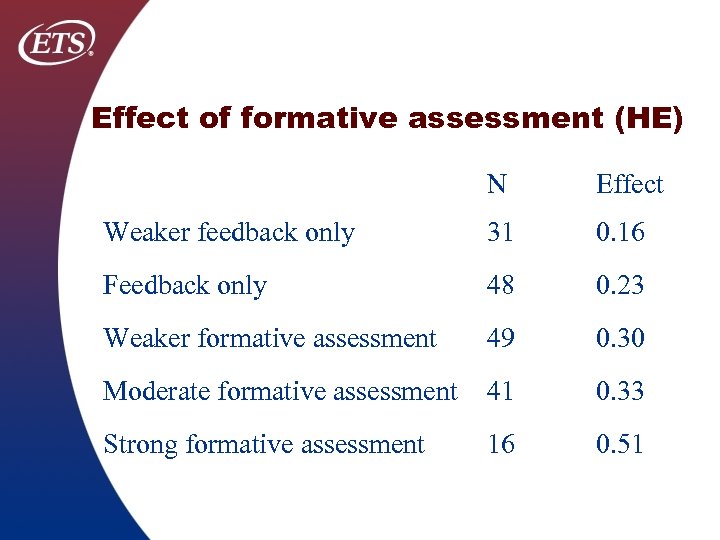 ETS®

Effect of formative assessment (HE)

| | N | Effect |
|---|---|---|
| Weaker feedback only | 31 | 0.16 |
| Feedback only | 48 | 0.23 |
| Weaker formative assessment | 49 | 0.30 |
| Moderate formative assessment | 41 | 0.33 |
| Strong formative assessment | 16 | 0.51 |